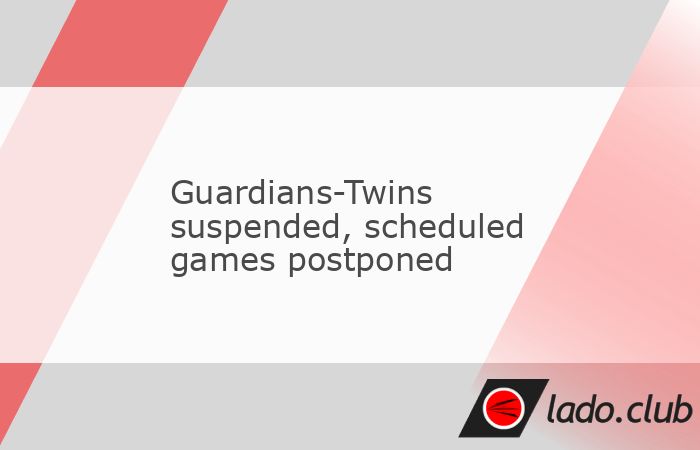 Guardians-Twins suspended, scheduled games postponed

lado.club